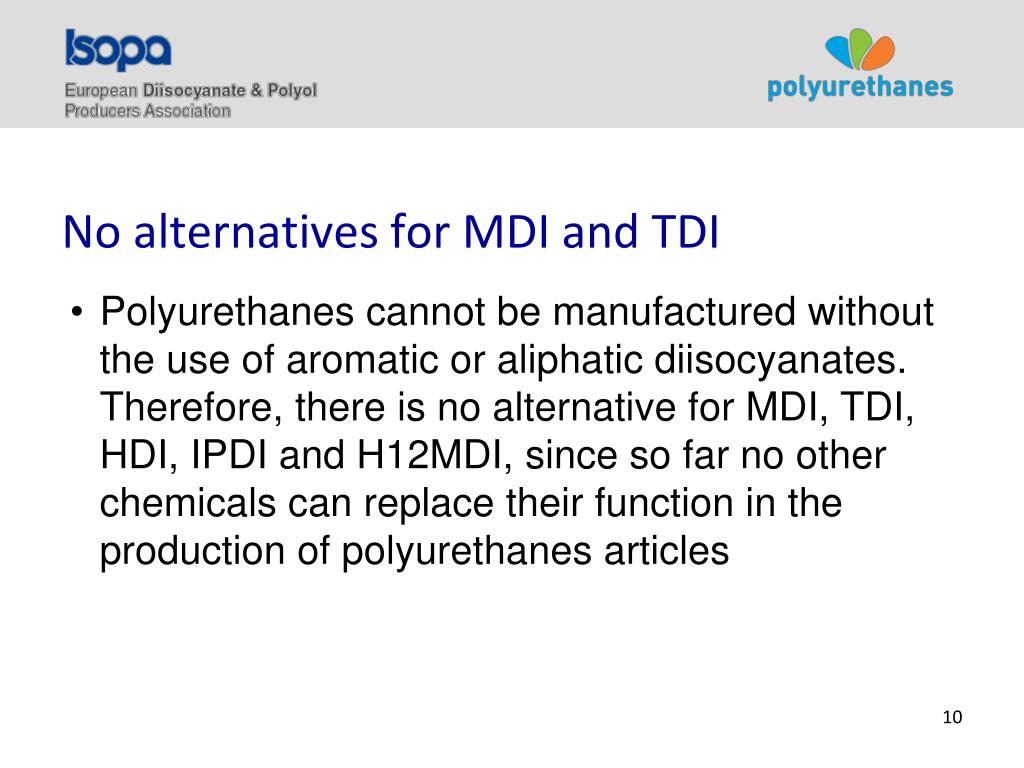 Isopa

European Diisocyanate & Polyol Producers Association

polyurethanes

No alternatives for MDI and TDI

• Polyurethanes cannot be manufactured without the use of aromatic or aliphatic diisocyanates. Therefore, there is no alternative for MDI, TDI, HDI, IPDI and H12MDI, since so far no other chemicals can replace their function in the production of polyurethanes articles

10